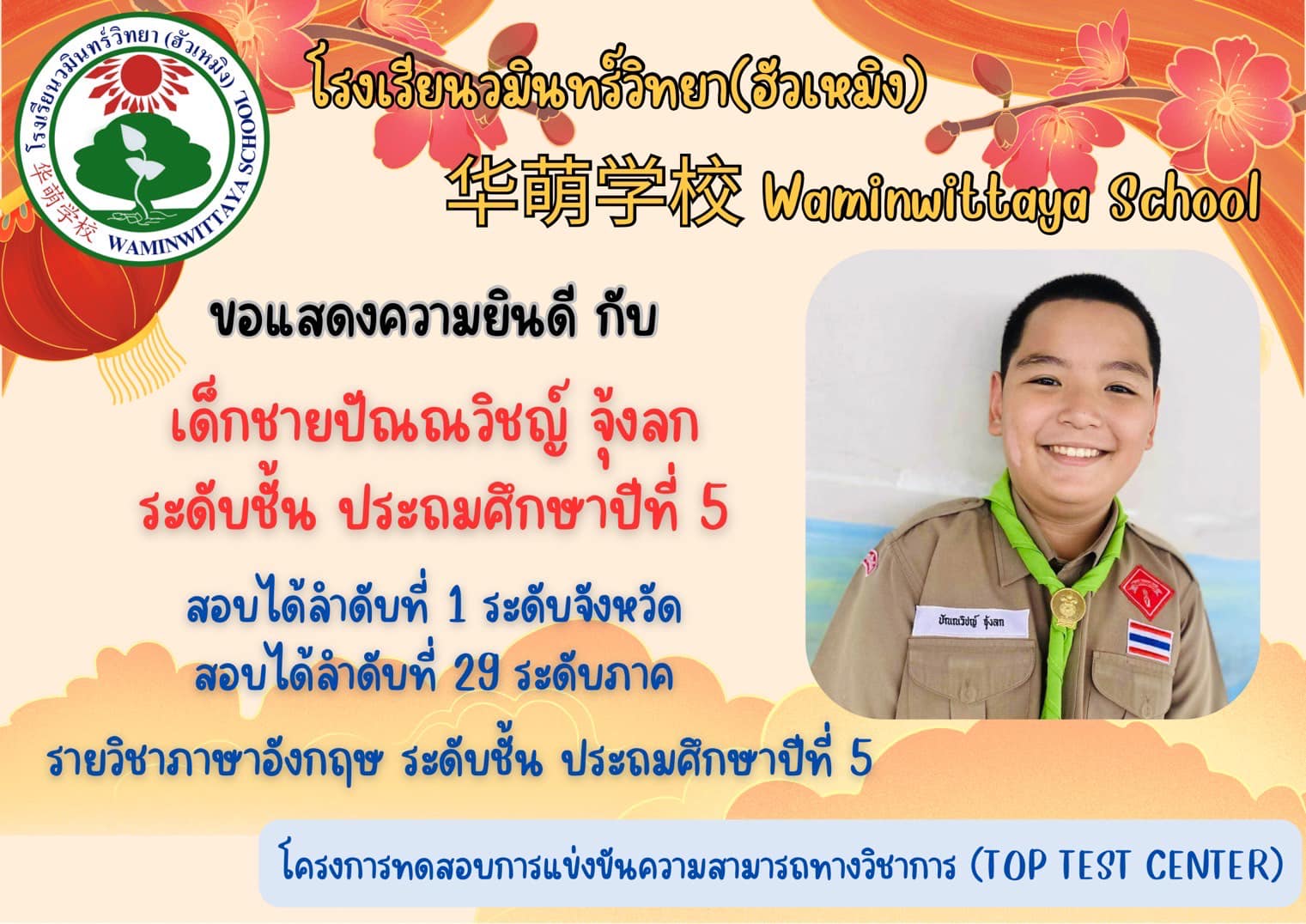 โรงเรียนวมินทร์วิทยา (ฮัวเหมิง)
华萌学校
WAMINWITTAYA SCHOOL

โรงเรียนวมินทร์วิทยา(ฮัวเหมิง)

华萌学校 Waminwittaya School

ขอแสดงความยินดี กับ

เด็กชายปัณณวิชญ์ จุ้งลก
ระดับชั้น ประถมศึกษาปีที่ 5

สอบได้ลำดับที่ 1 ระดับจังหวัด
สอบได้ลำดับที่ 29 ระดับภาค

รายวิชาภาษาอังกฤษ ระดับชั้น ประถมศึกษาปีที่ 5

ปัณณวิชญ์ จุ้งลก

โครงการทดสอบการแข่งขันความสามารถทางวิชาการ (TOP TEST CENTER)